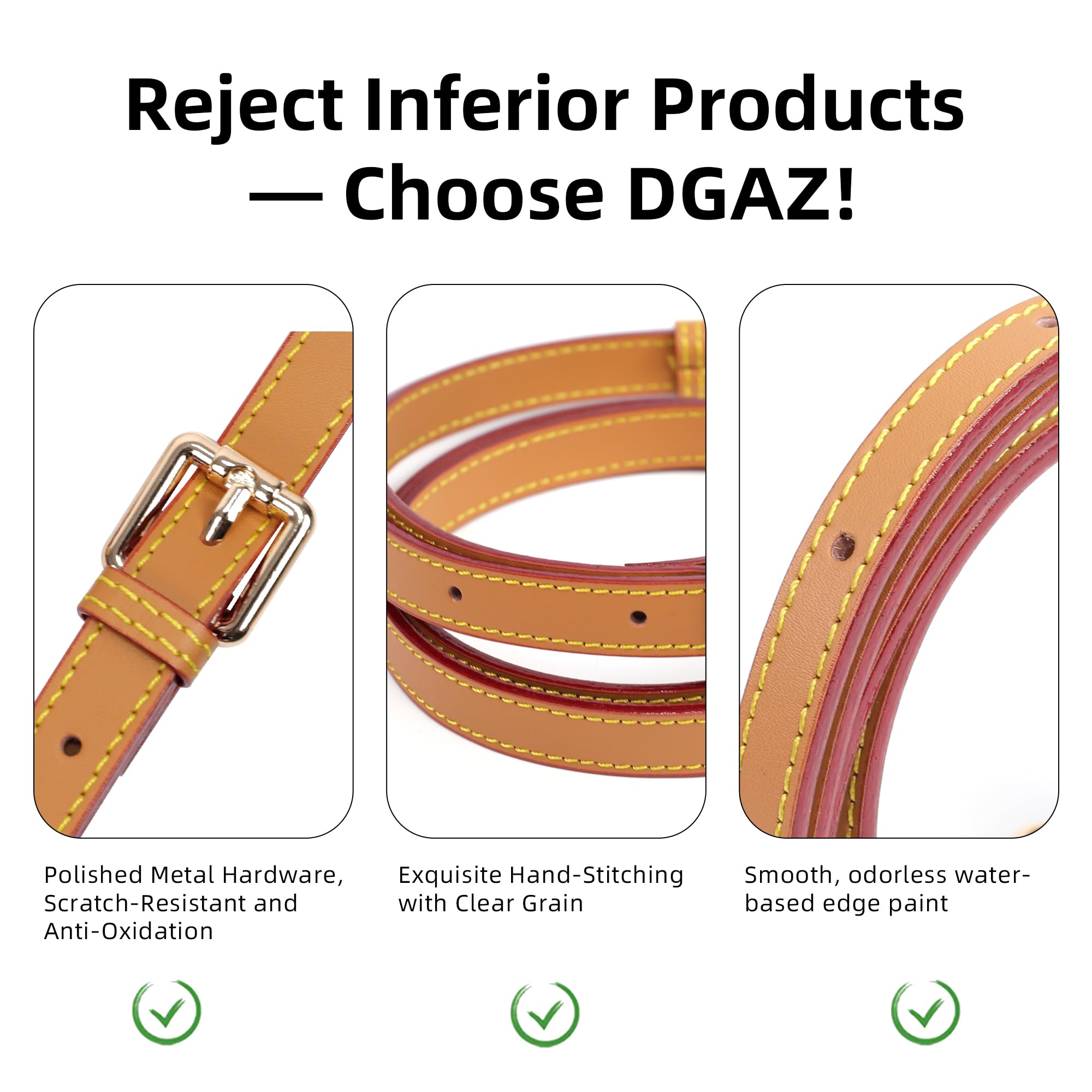 Reject Inferior Products — Choose DGAZ!

Polished Metal Hardware, Scratch-Resistant and Anti-Oxidation

Exquisite Hand-Stitching with Clear Grain

Smooth, odorless water-based edge paint